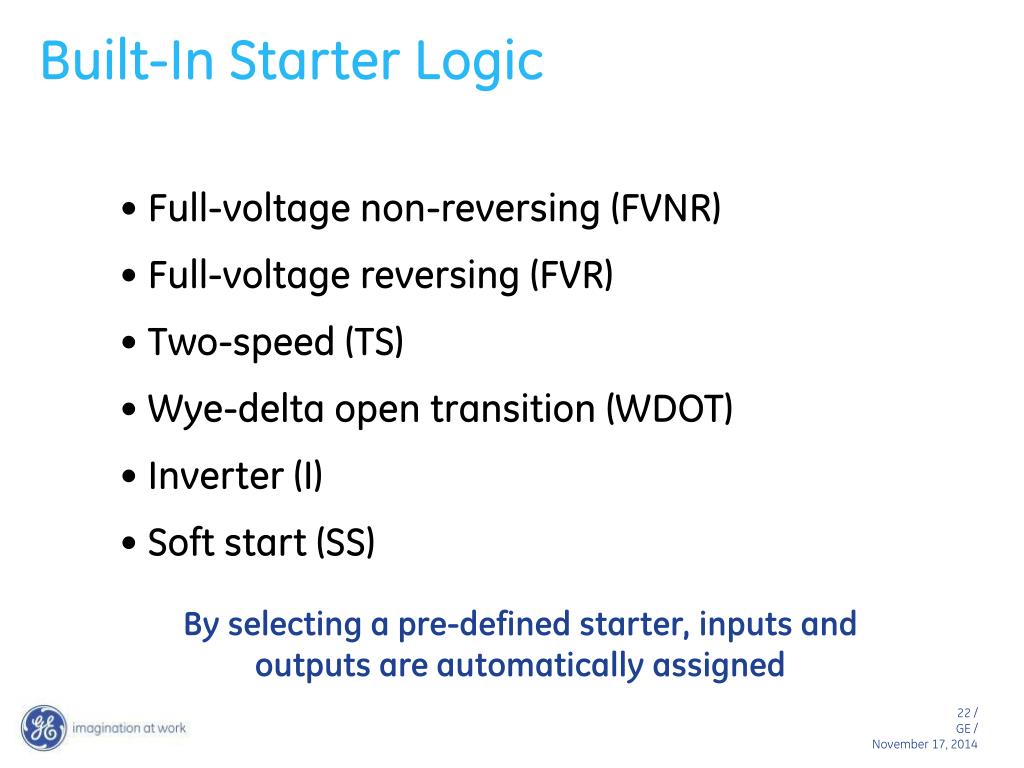 Built-In Starter Logic

• Full-voltage non-reversing (FVNR)
• Full-voltage reversing (FVR)
• Two-speed (TS)
• Wye-delta open transition (WDOT)
• Inverter (I)
• Soft start (SS)

By selecting a pre-defined starter, inputs and outputs are automatically assigned

GE imagination at work

22 /
GE /
November 17, 2014